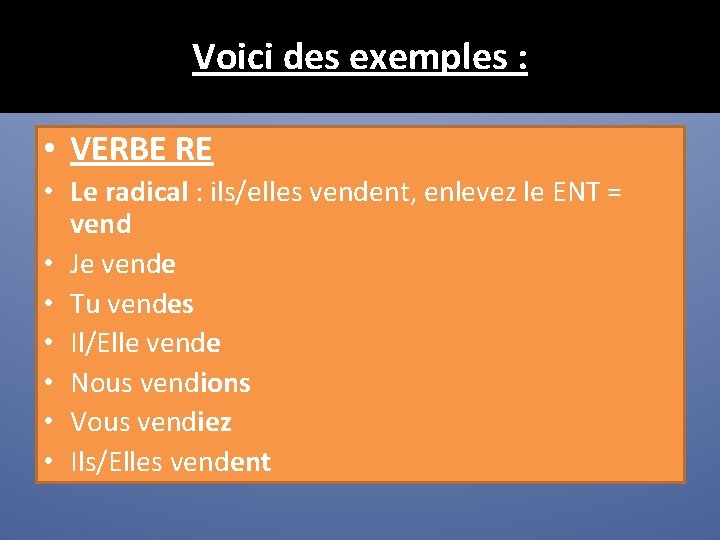 Voici des exemples :

• VERBE RE
• Le radical : ils/elles vendent, enlevez le ENT = vend
• Je vende
• Tu vendes
• Il/Elle vende
• Nous vendions
• Vous vendiez
• Ils/Elles vendent